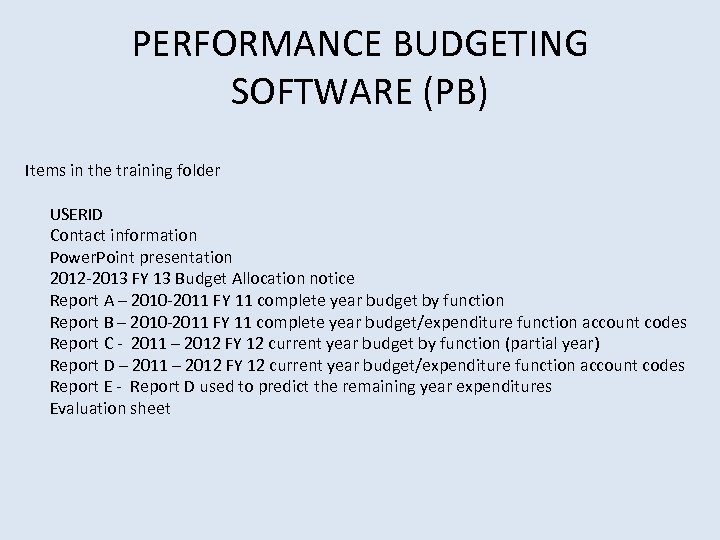 PERFORMANCE BUDGETING SOFTWARE (PB)

Items in the training folder

USERID
Contact information
PowerPoint presentation
2012-2013 FY 13 Budget Allocation notice
Report A – 2010-2011 FY 11 complete year budget by function
Report B – 2010-2011 FY 11 complete year budget/expenditure function account codes
Report C - 2011 – 2012 FY 12 current year budget by function (partial year)
Report D – 2011 – 2012 FY 12 current year budget/expenditure function account codes
Report E - Report D used to predict the remaining year expenditures
Evaluation sheet